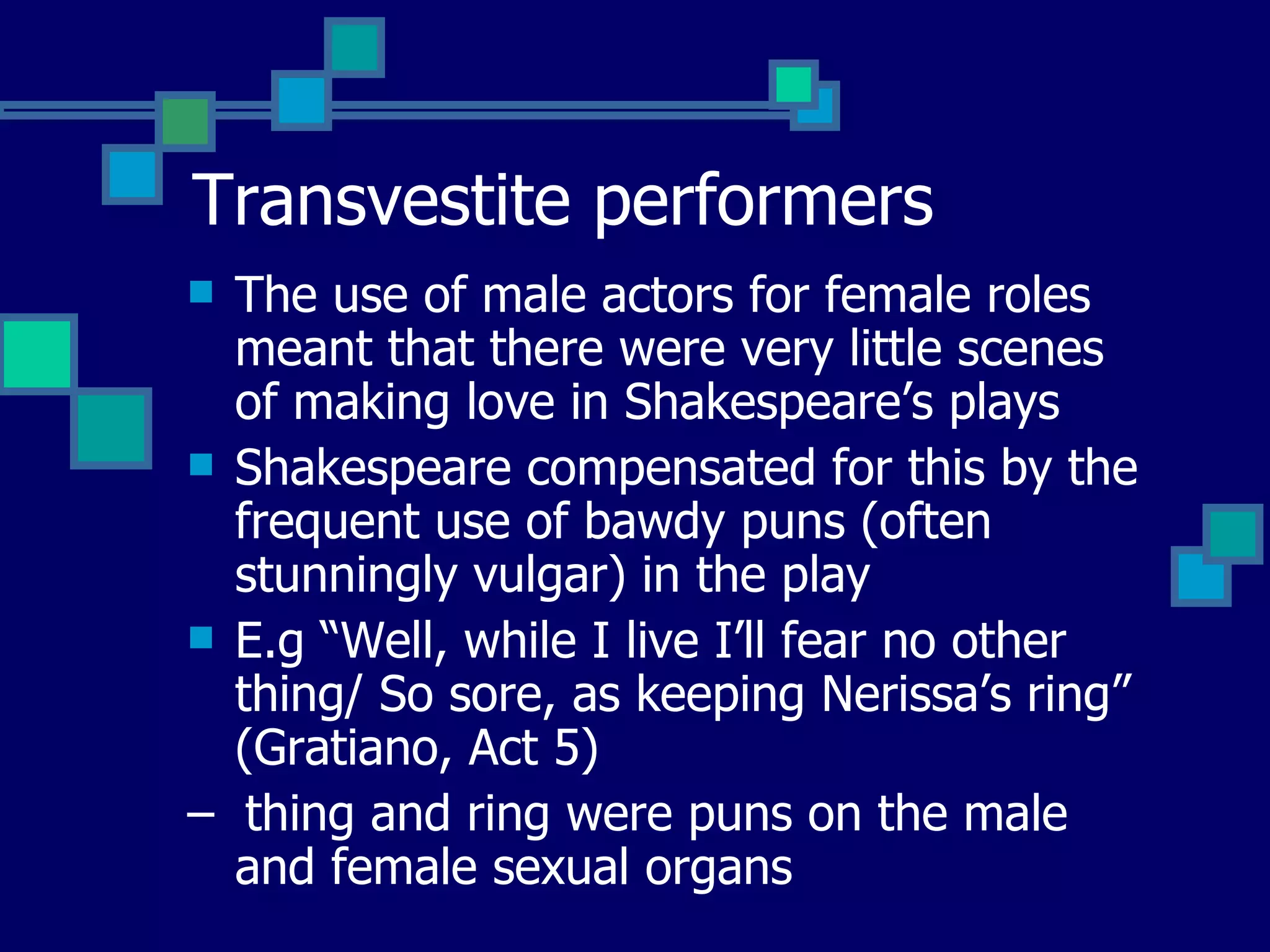 Transvestite performers

The use of male actors for female roles meant that there were very little scenes of making love in Shakespeare’s plays

Shakespeare compensated for this by the frequent use of bawdy puns (often stunningly vulgar) in the play

E.g “Well, while I live I’ll fear no other thing/ So sore, as keeping Nerissa’s ring” (Gratiano, Act 5)

– thing and ring were puns on the male and female sexual organs